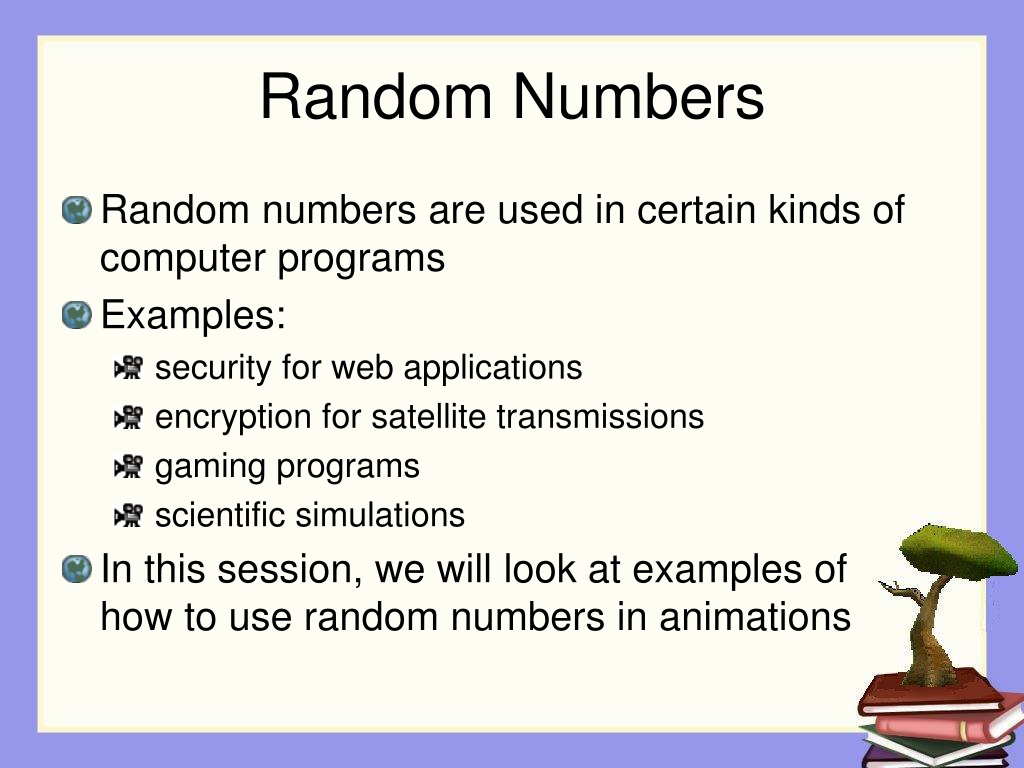 Random Numbers

Random numbers are used in certain kinds of computer programs

Examples:

security for web applications

encryption for satellite transmissions

gaming programs

scientific simulations

In this session, we will look at examples of how to use random numbers in animations